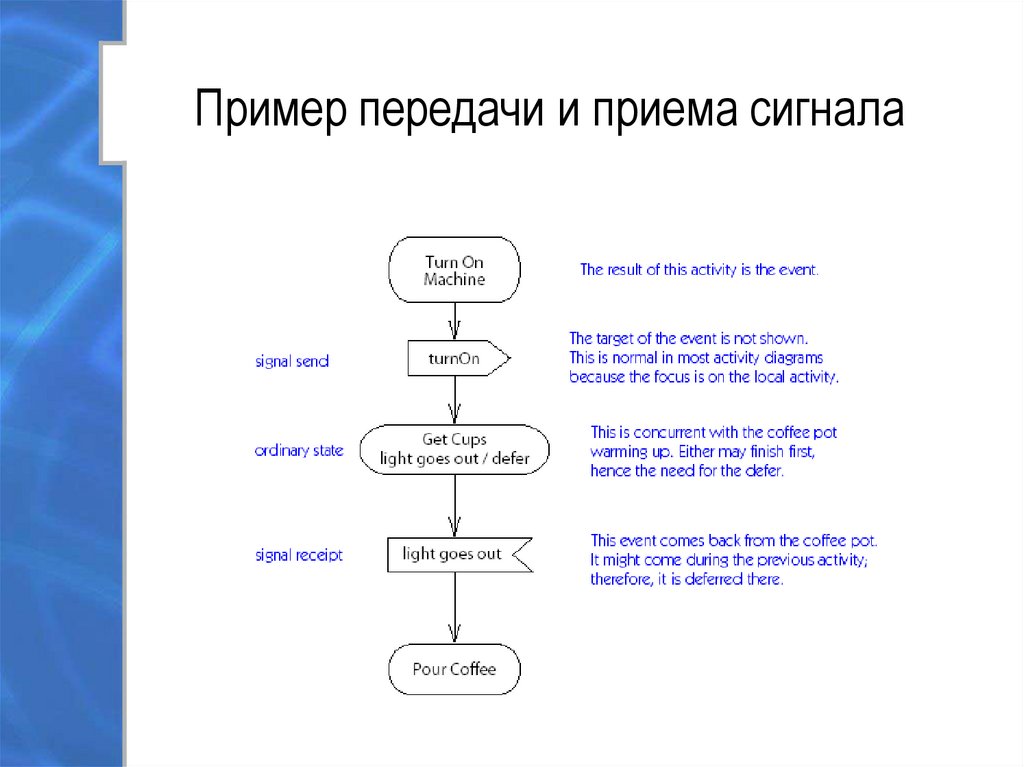 Пример передачи и приема сигнала

Turn On Machine

The result of this activity is the event.

signal send

turnOn

The target of the event is not shown. This is normal in most activity diagrams because the focus is on the local activity.

ordinary state

Get Cups
light goes out / defer

This is concurrent with the coffee pot warming up. Either may finish first, hence the need for the defer.

signal receipt

light goes out

This event comes back from the coffee pot. It might come during the previous activity; therefore, it is deferred there.

Pour Coffee